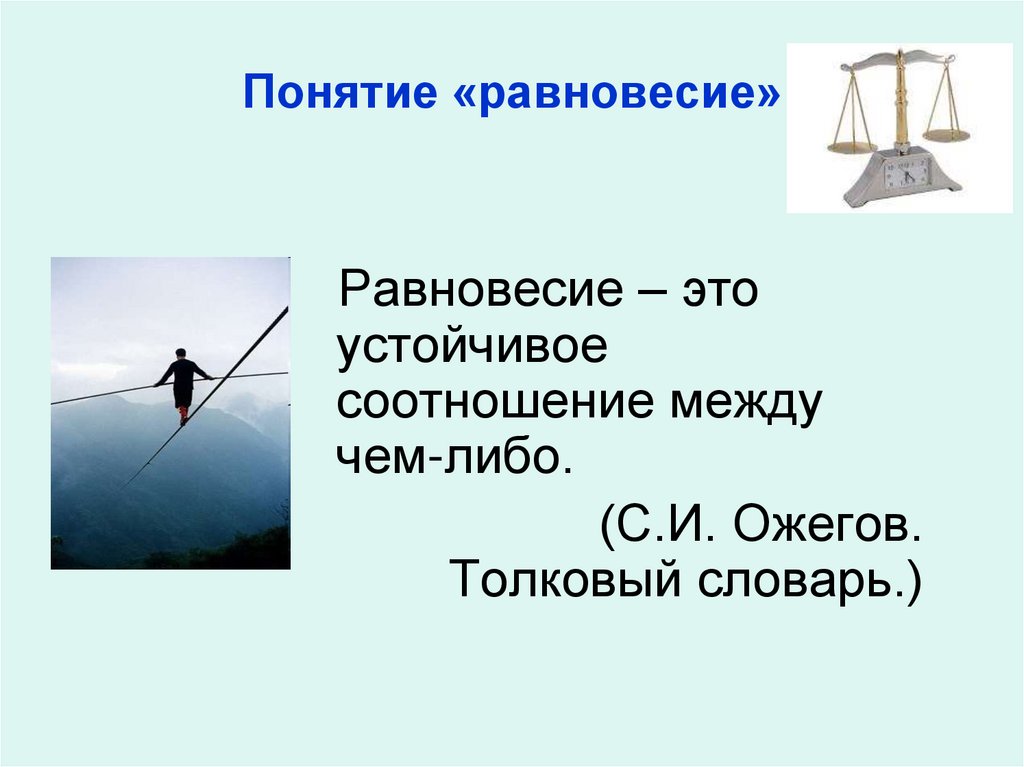 Понятие «равновесие»

Равновесие – это устойчивое соотношение между чем-либо.

(С.И. Ожегов. Толковый словарь.)